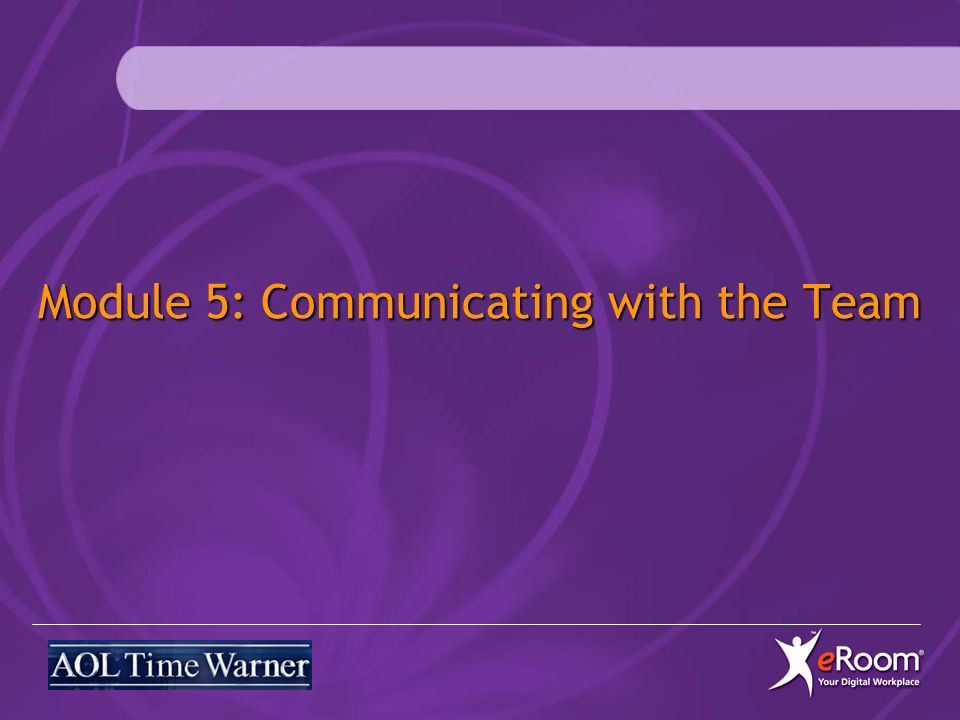 Module 5: Communicating with the Team

AOL Time Warner

eRoom®
Your Digital Workplace